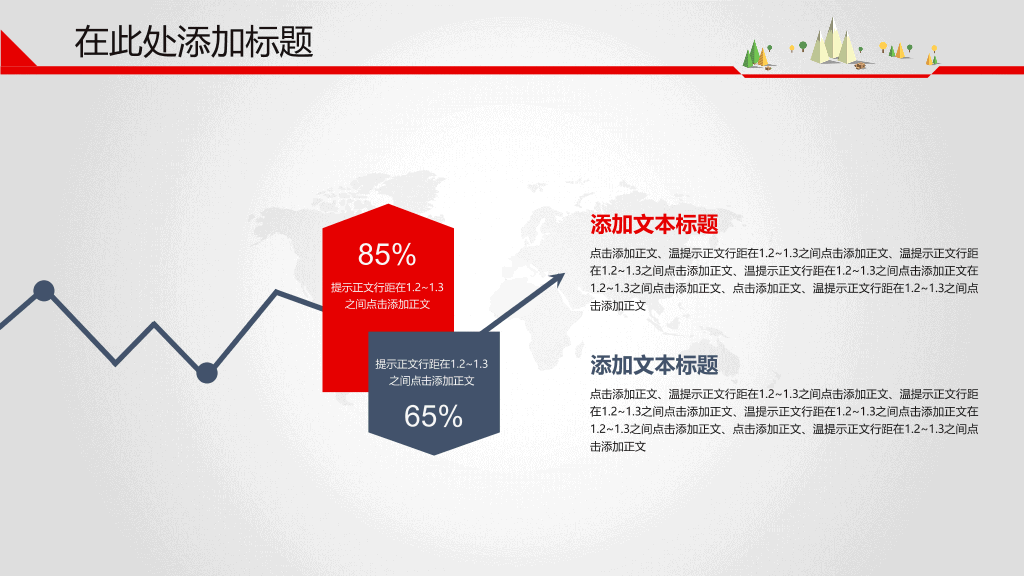 在此处添加标题

85%

提示正文行距在1.2~1.3之间点击添加正文

提示正文行距在1.2~1.3之间点击添加正文

65%

添加文本标题

点击添加正文、温提示正文行距在1.2~1.3之间点击添加正文、温提示正文行距在1.2~1.3之间点击添加正文、温提示正文行距在1.2~1.3之间点击添加正文在1.2~1.3之间点击添加正文、点击添加正文、温提示正文行距在1.2~1.3之间点击添加正文

添加文本标题

点击添加正文、温提示正文行距在1.2~1.3之间点击添加正文、温提示正文行距在1.2~1.3之间点击添加正文、温提示正文行距在1.2~1.3之间点击添加正文在1.2~1.3之间点击添加正文、点击添加正文、温提示正文行距在1.2~1.3之间点击添加正文